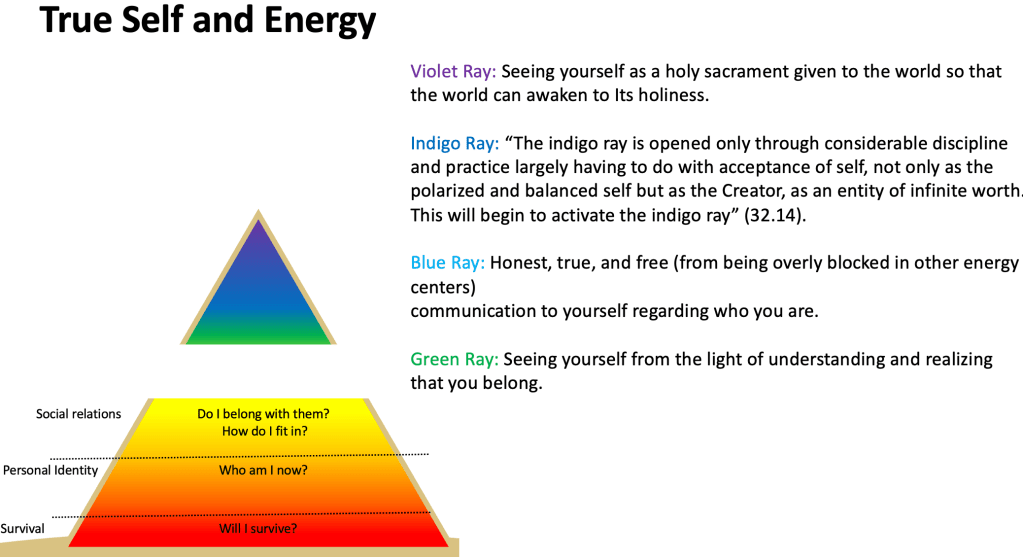 True Self and Energy

Violet Ray: Seeing yourself as a holy sacrament given to the world so that the world can awaken to Its holiness.

Indigo Ray: “The indigo ray is opened only through considerable discipline and practice largely having to do with acceptance of self, not only as the polarized and balanced self but as the Creator, as an entity of infinite worth. This will begin to activate the indigo ray” (32.14).

Blue Ray: Honest, true, and free (from being overly blocked in other energy centers)
communication to yourself regarding who you are.

Green Ray: Seeing yourself from the light of understanding and realizing that you belong.

Social relations

Do I belong with them?
How do I fit in?

Personal Identity

Who am I now?

Survival

Will I survive?